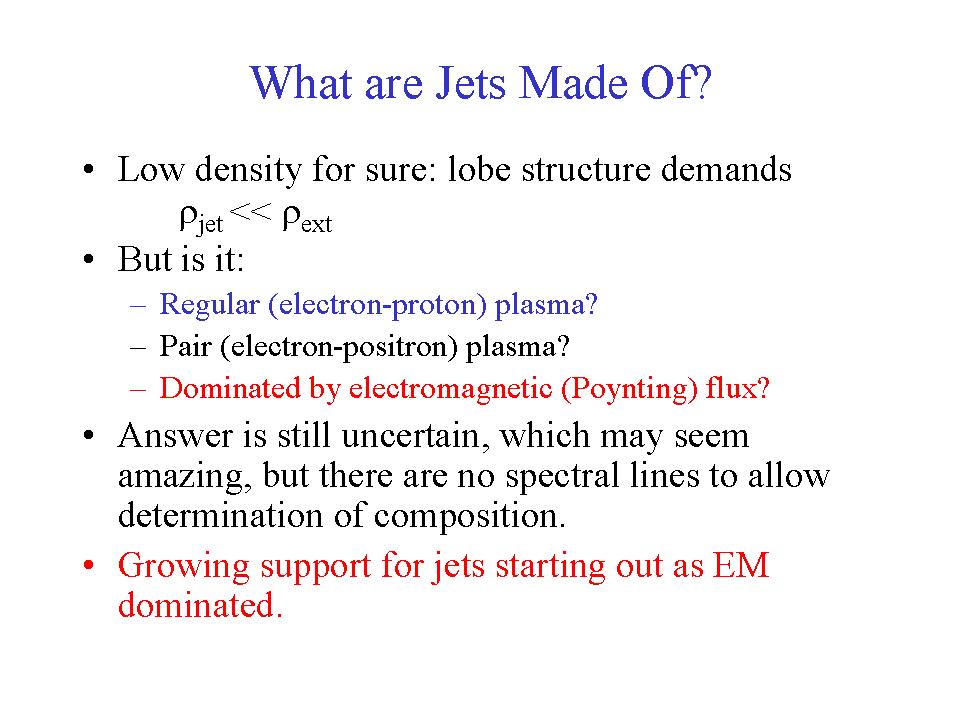 What are Jets Made Of?

• Low density for sure: lobe structure demands
$\rho_{jet} << \rho_{ext}$

• But is it:
– Regular (electron-proton) plasma?
– Pair (electron-positron) plasma?
– Dominated by electromagnetic (Poynting) flux?

• Answer is still uncertain, which may seem amazing, but there are no spectral lines to allow determination of composition.

• Growing support for jets starting out as EM dominated.